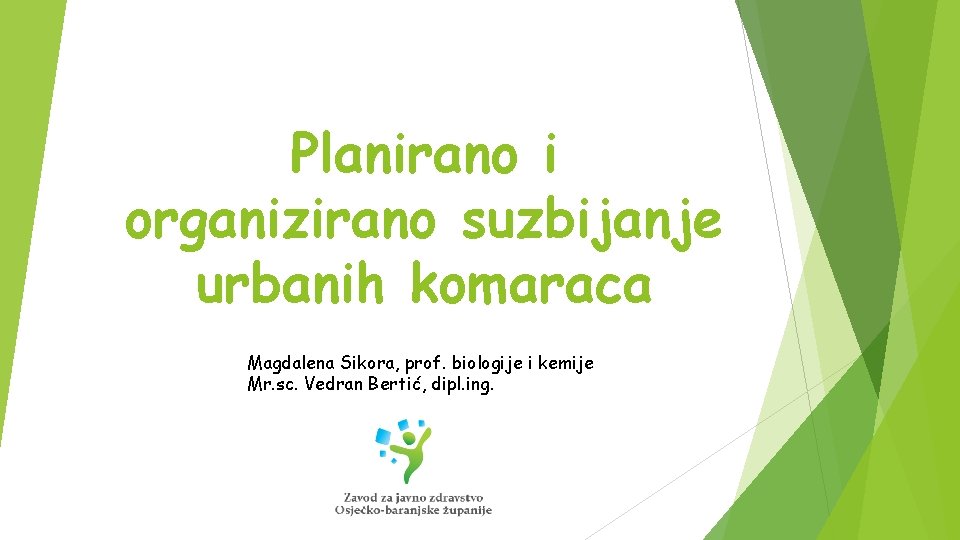 Planirano i organizirano suzbijanje urbanih komaraca

Magdalena Sikora, prof. biologije i kemije
Mr.sc. Vedran Bertić, dipl.ing.

Zavod za javno zdravstvo
Osječko-baranjske županije